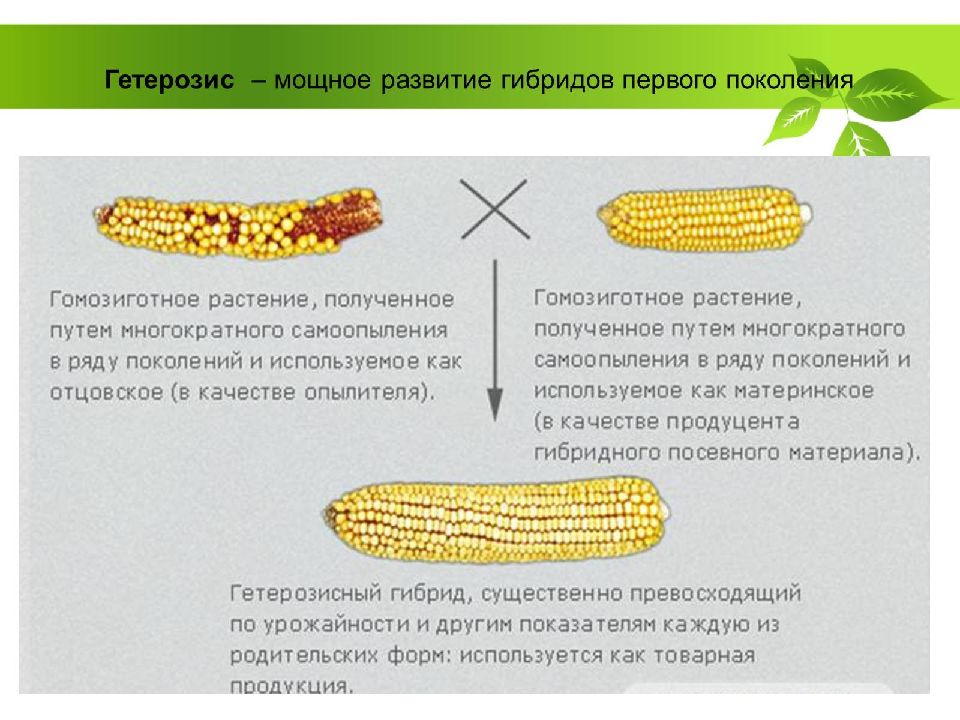 Гетерозис – мощное развитие гибридов первого поколения

Гомозиготное растение, полученное путем многократного самоопыления в ряду поколений и используемое как отцовское (в качестве опылителя).

Гомозиготное растение, полученное путем многократного самоопыления в ряду поколений и используемое как материнское (в качестве продуцента гибридного посевного материала).

Гетерозисный гибрид, существенно превосходящий по урожайности и другим показателям каждую из родительских форм: используется как товарная продукция.